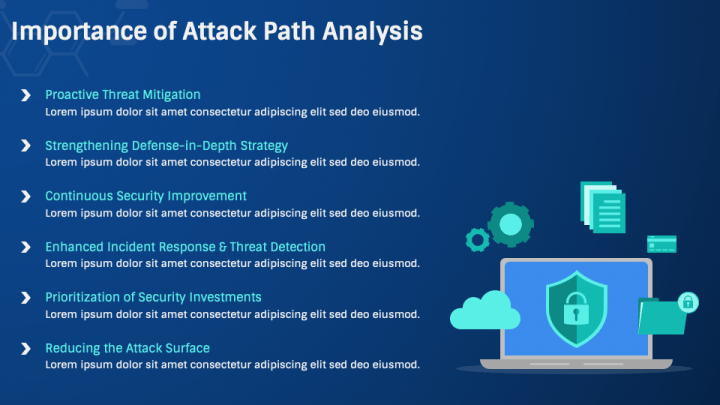 Importance of Attack Path Analysis

Proactive Threat Mitigation
Lorem ipsum dolor sit amet consectetur adipiscing elit sed deo eiusmod.

Strengthening Defense-in-Depth Strategy
Lorem ipsum dolor sit amet consectetur adipiscing elit sed deo eiusmod.

Continuous Security Improvement
Lorem ipsum dolor sit amet consectetur adipiscing elit sed deo eiusmod.

Enhanced Incident Response & Threat Detection
Lorem ipsum dolor sit amet consectetur adipiscing elit sed deo eiusmod.

Prioritization of Security Investments
Lorem ipsum dolor sit amet consectetur adipiscing elit sed deo eiusmod.

Reducing the Attack Surface
Lorem ipsum dolor sit amet consectetur adipiscing elit sed deo eiusmod.